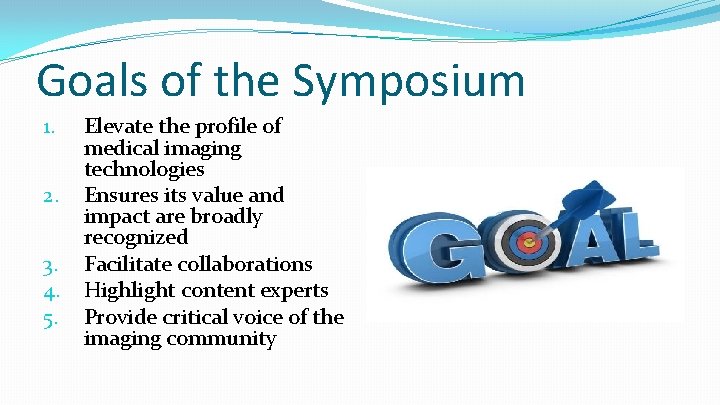 Goals of the Symposium

1. Elevate the profile of medical imaging technologies
2. Ensures its value and impact are broadly recognized
3. Facilitate collaborations
4. Highlight content experts
5. Provide critical voice of the imaging community

GOAL